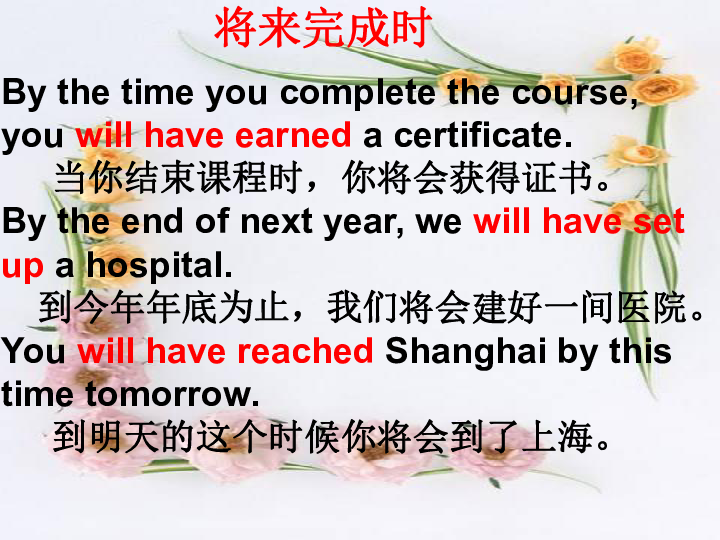 将来完成时

By the time you complete the course, you will have earned a certificate.

当你结束课程时，你将会获得证书。

By the end of next year, we will have set up a hospital.

到今年年底为止，我们将会建好一间医院。

You will have reached Shanghai by this time tomorrow.

到明天的这个时候你将会到了上海。